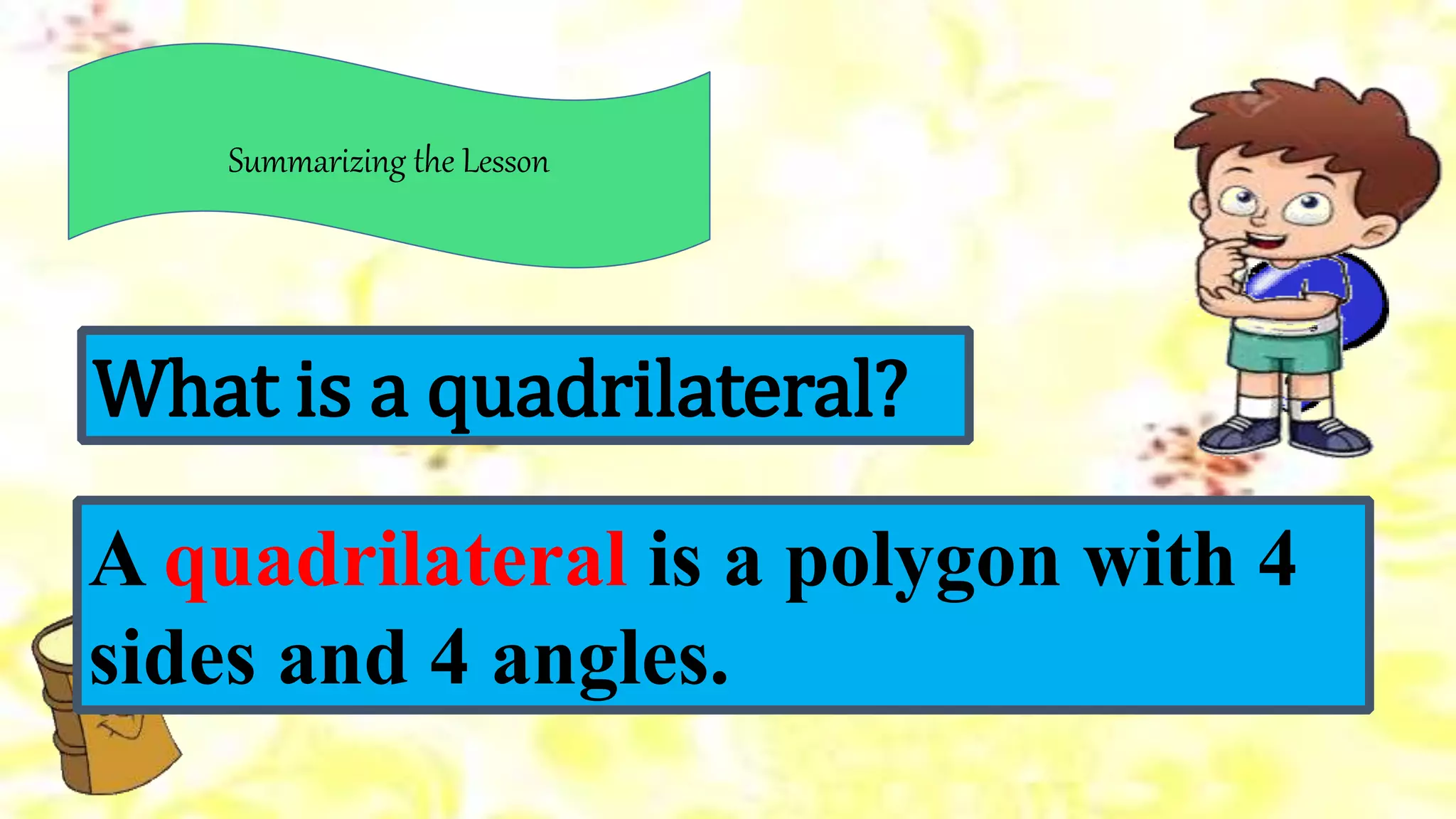 Summarizing the Lesson

What is a quadrilateral?

A quadrilateral is a polygon with 4 sides and 4 angles.